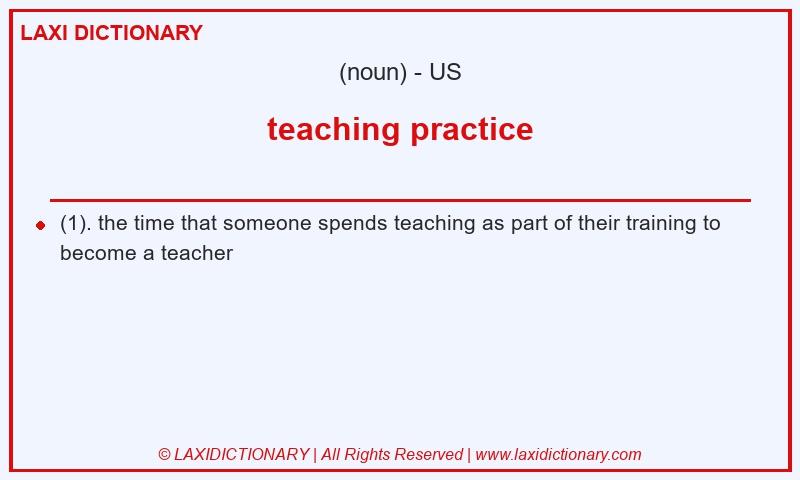 LAXI DICTIONARY

(noun) - US

teaching practice

(1). the time that someone spends teaching as part of their training to become a teacher

© LAXIDICTIONARY | All Rights Reserved | www.laxidictionary.com